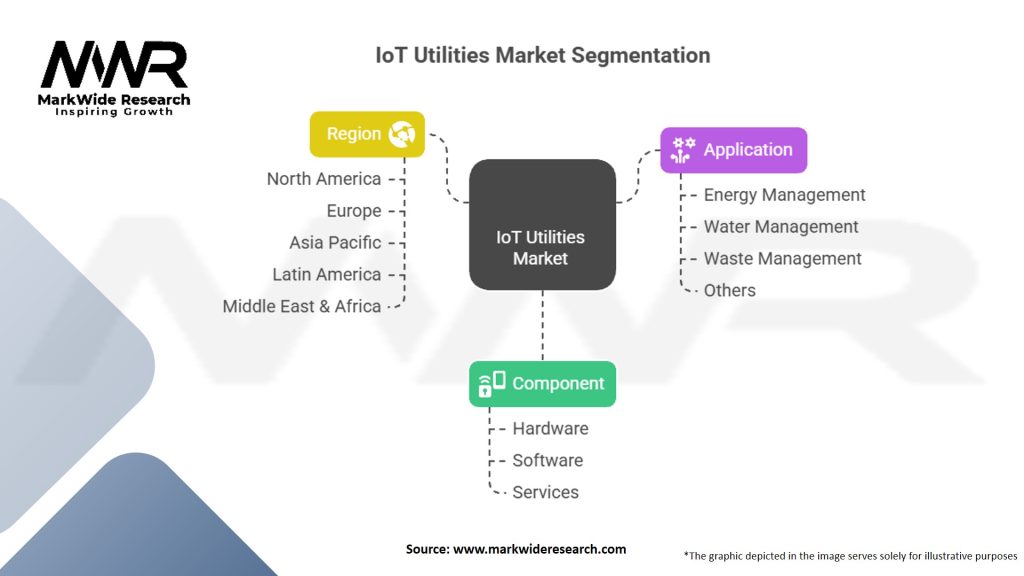 MWR
MarkWide Research
Inspiring Growth

IoT Utilities Market Segmentation

Region
North America
Europe
Asia Pacific
Latin America
Middle East & Africa

IoT Utilities Market

Application
Energy Management
Water Management
Waste Management
Others

Component
Hardware
Software
Services

Source: www.markwideresearch.com

*The graphic depicted in the image serves solely for illustrative purposes